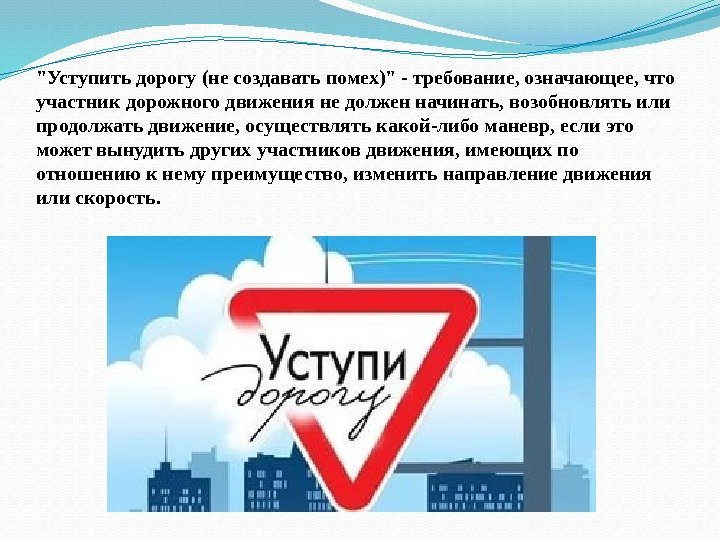 "Уступить дорогу (не создавать помех)" - требование, означающее, что участник дорожного движения не должен начинать, возобновлять или продолжать движение, осуществлять какой-либо маневр, если это может вынудить других участников движения, имеющих по отношению к нему преимущество, изменить направление движения или скорость.

Уступи
дорогу